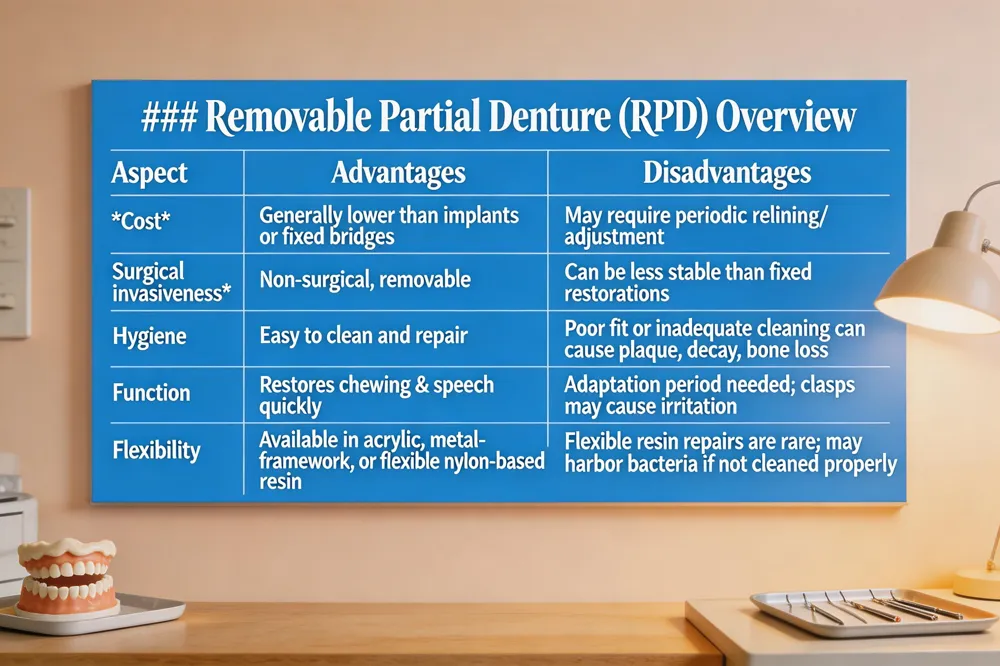 ### Removable Partial Denture (RPD) Overview

| Aspect | Advantages | Disadvantages |
|---|---|---|
| \*Cost\* | Generally lower than implants or fixed bridges | May require periodic relining/ adjustment |
| Surgical invasiveness\* | Non-surgical, removable | Can be less stable than fixed restorations |
| Hygiene | Easy to clean and repair | Poor fit or inadequate cleaning can cause plaque, decay, bone loss |
| Function | Restores chewing & speech quickly | Adaptation period needed; clasps may cause irritation |
| Flexibility | Available in acrylic, metal-framework, or flexible nylon-based resin | Flexible resin repairs are rare; may harbor bacteria if not cleaned properly |